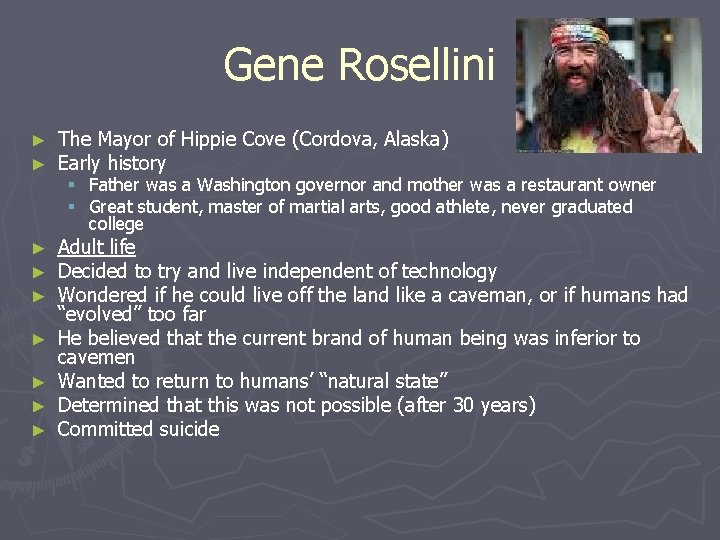 Gene Rosellini

► The Mayor of Hippie Cove (Cordova, Alaska)
► Early history
▪ Father was a Washington governor and mother was a restaurant owner
▪ Great student, master of martial arts, good athlete, never graduated college
► Adult life
► Decided to try and live independent of technology
► Wondered if he could live off the land like a caveman, or if humans had "evolved" too far
► He believed that the current brand of human being was inferior to cavemen
► Wanted to return to humans' "natural state"
► Determined that this was not possible (after 30 years)
► Committed suicide